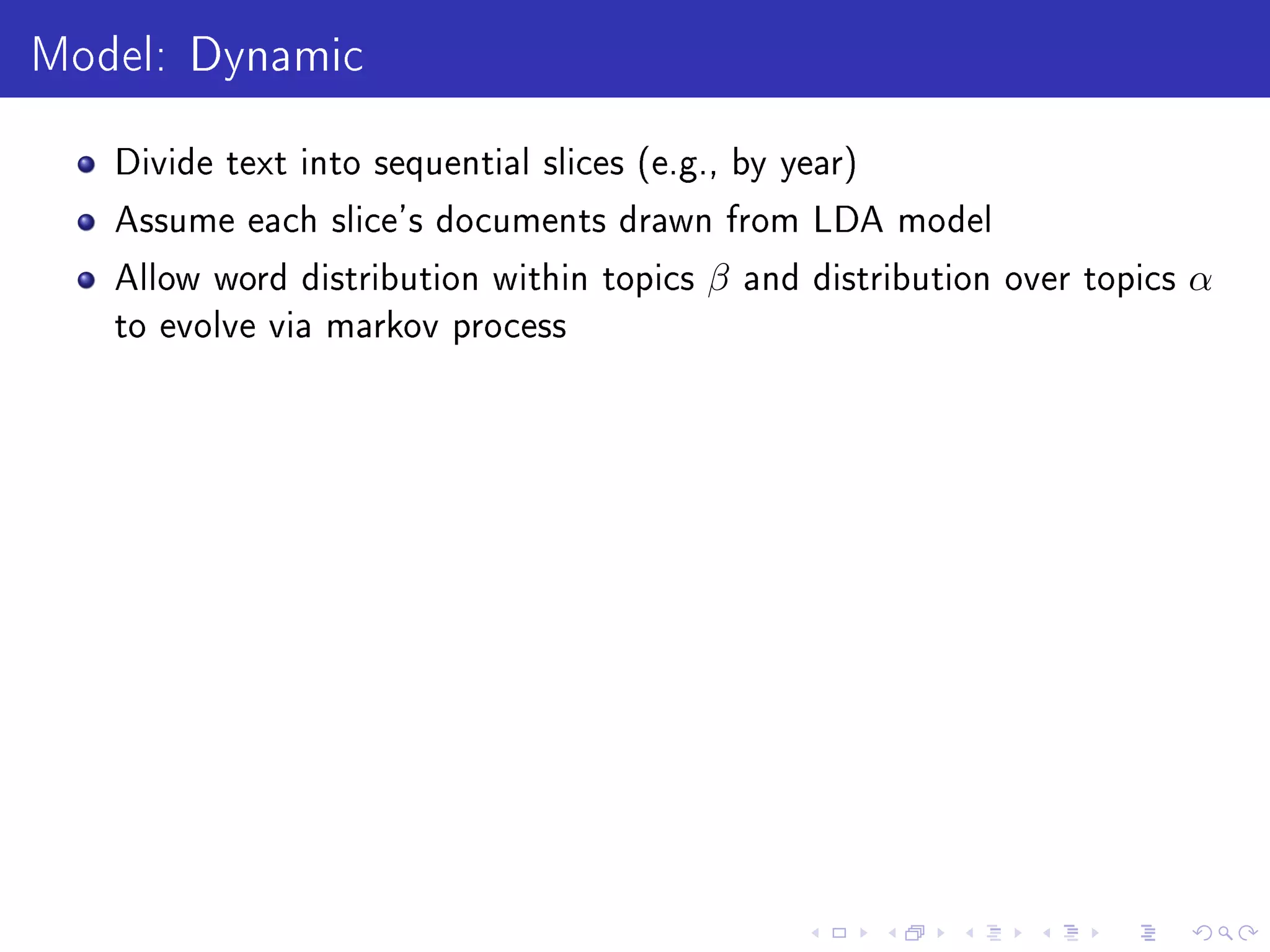 Model: Dynamic

- Divide text into sequential slices (e.g., by year)
- Assume each slice's documents drawn from LDA model
- Allow word distribution within topics $\beta$ and distribution over topics $\alpha$ to evolve via markov process